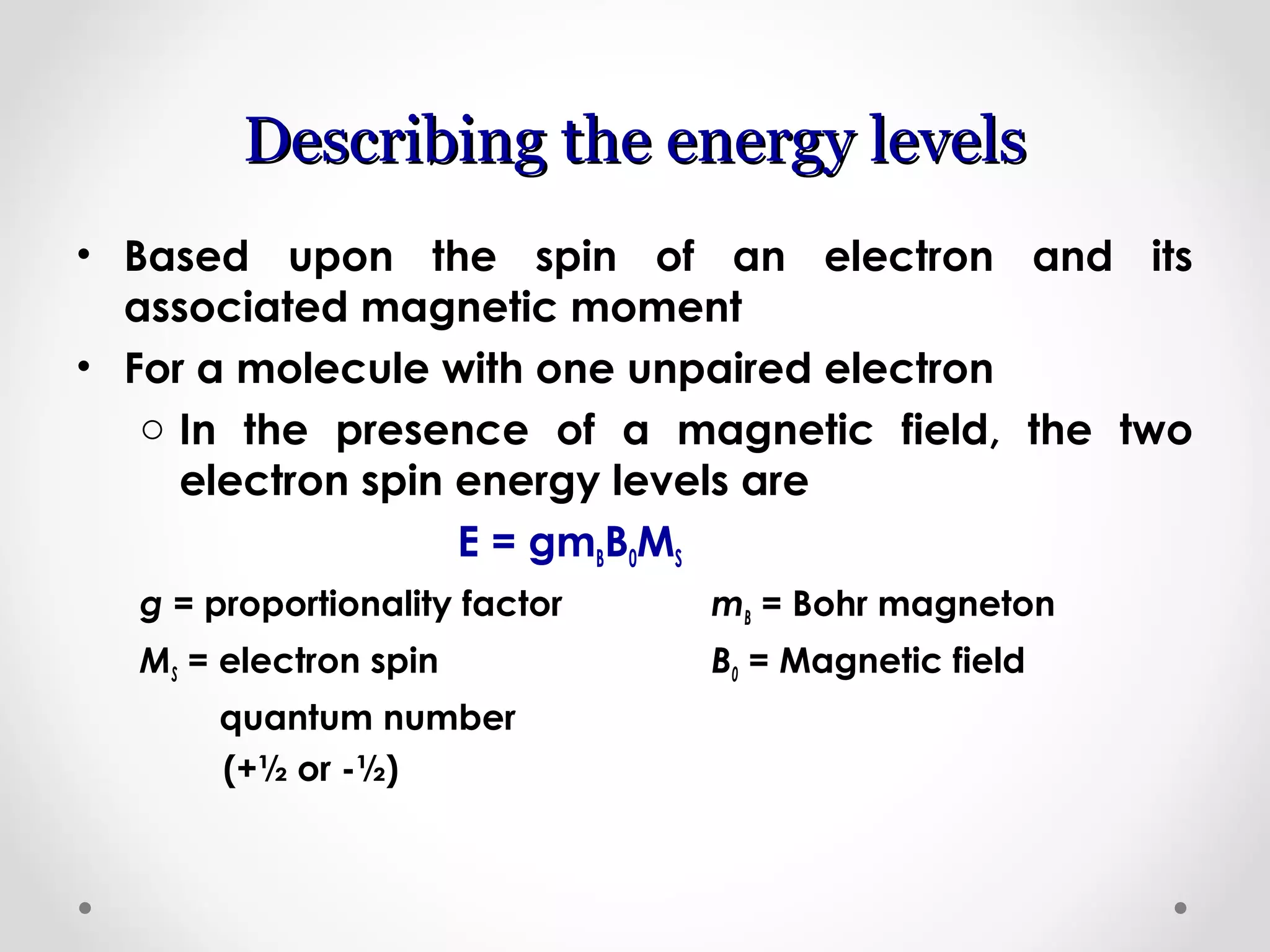 Describing the energy levels

• Based upon the spin of an electron and its associated magnetic moment
• For a molecule with one unpaired electron
  ○ In the presence of a magnetic field, the two electron spin energy levels are

$E = gm_BB_0M_S$

$g$ = proportionality factor

$M_S$ = electron spin quantum number (+½ or -½)

$m_B$ = Bohr magneton

$B_0$ = Magnetic field